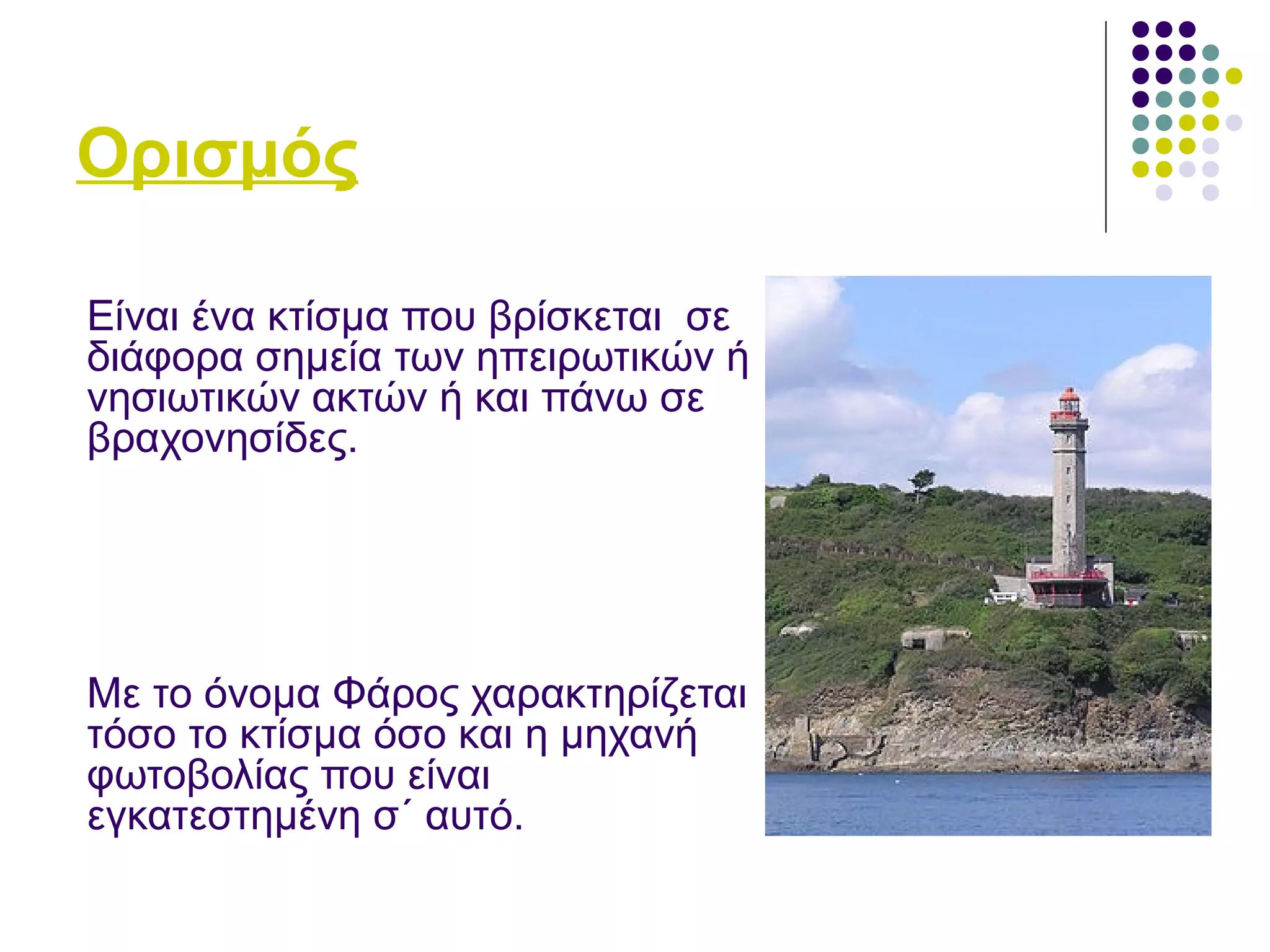 Ορισμός

Είναι ένα κτίσμα που βρίσκεται σε διάφορα σημεία των ηπειρωτικών ή νησιωτικών ακτών ή και πάνω σε βραχονησίδες.

Με το όνομα Φάρος χαρακτηρίζεται τόσο το κτίσμα όσο και η μηχανή φωτοβολίας που είναι εγκατεστημένη σ΄ αυτό.